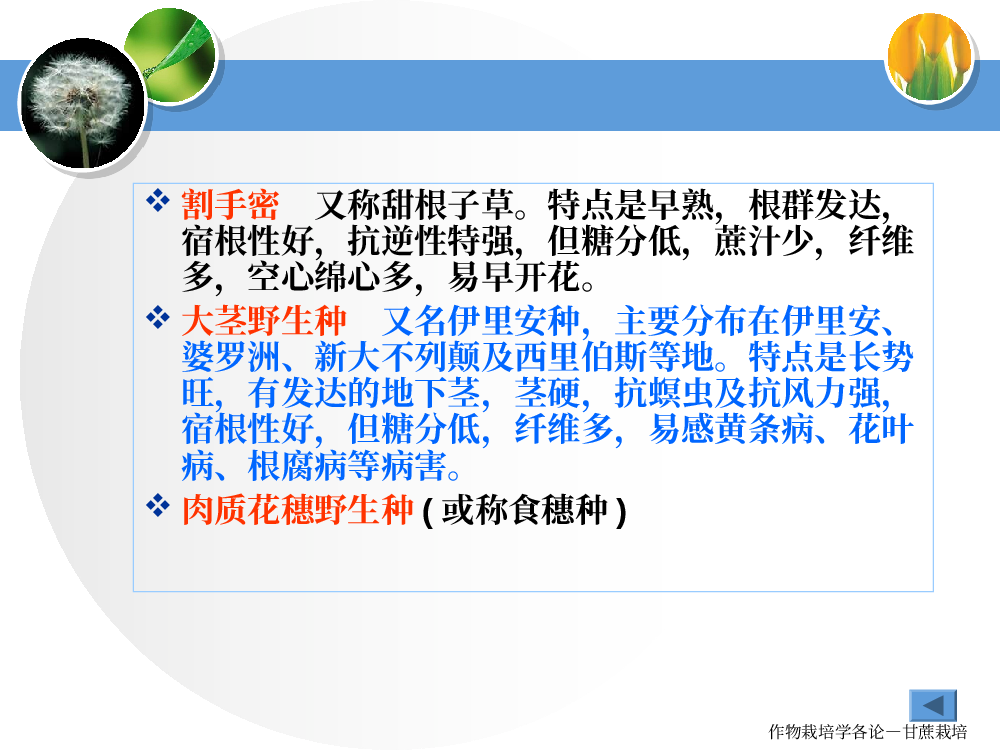 ❖ 割手密　又称甜根子草。特点是早熟，根群发达，宿根性好，抗逆性特强，但糖分低，蔗汁少，纤维多，空心绵心多，易早开花。

❖ 大茎野生种　又名伊里安种，主要分布在伊里安、婆罗洲、新大不列颠及西里伯斯等地。特点是长势旺，有发达的地下茎，茎硬，抗螟虫及抗风力强，宿根性好，但糖分低，纤维多，易感黄条病、花叶病、根腐病等病害。

❖ 肉质花穗野生种 ( 或称食穗种 )

作物栽培学各论—甘蔗栽培